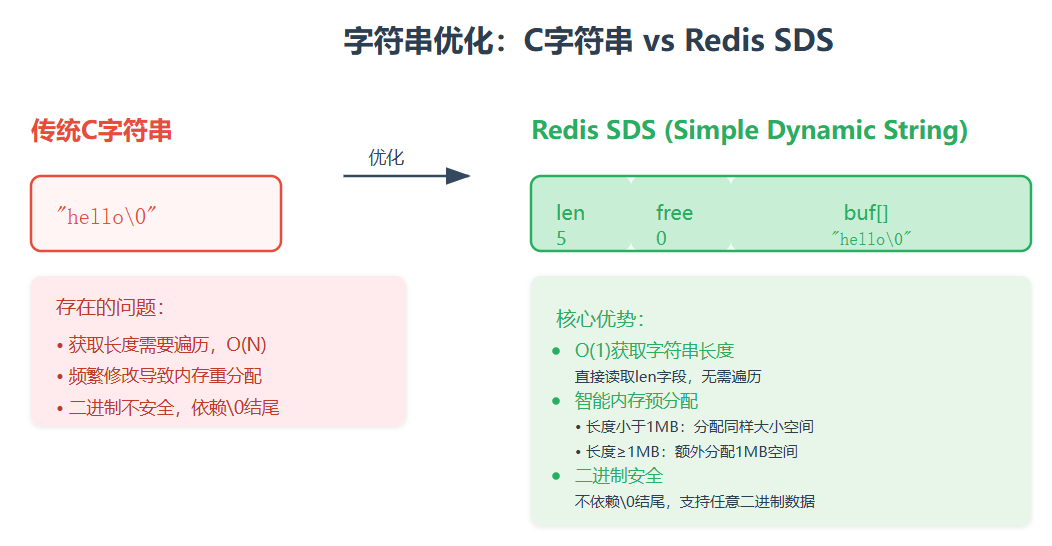 字符串优化：C字符串 vs Redis SDS

传统C字符串

"hello\0"

存在的问题：

• 获取长度需要遍历，O(N)
• 频繁修改导致内存重分配
• 二进制不安全，依赖\0结尾

优化

Redis SDS (Simple Dynamic String)

| len | free | buf[] |
|---|---|---|
| 5 | 0 | "hello\0" |

核心优势：

• O(1)获取字符串长度
直接读取len字段，无需遍历
• 智能内存预分配
• 长度小于1MB：分配同样大小空间
• 长度≥1MB：额外分配1MB空间
• 二进制安全
不依赖\0结尾，支持任意二进制数据